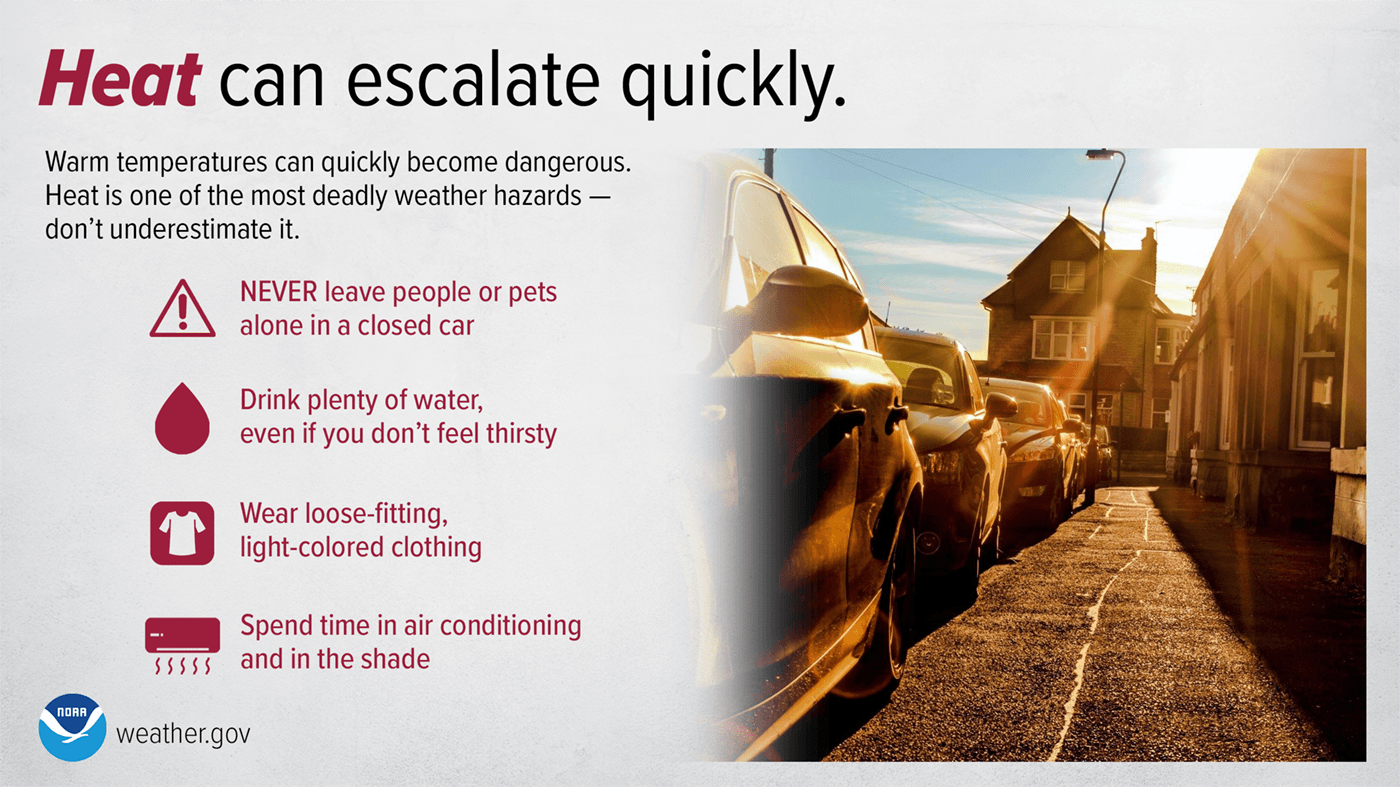 Heat can escalate quickly.

Warm temperatures can quickly become dangerous. Heat is one of the most deadly weather hazards — don't underestimate it.

NEVER leave people or pets alone in a closed car

Drink plenty of water, even if you don't feel thirsty

Wear loose-fitting, light-colored clothing

Spend time in air conditioning and in the shade

NOAA

weather.gov